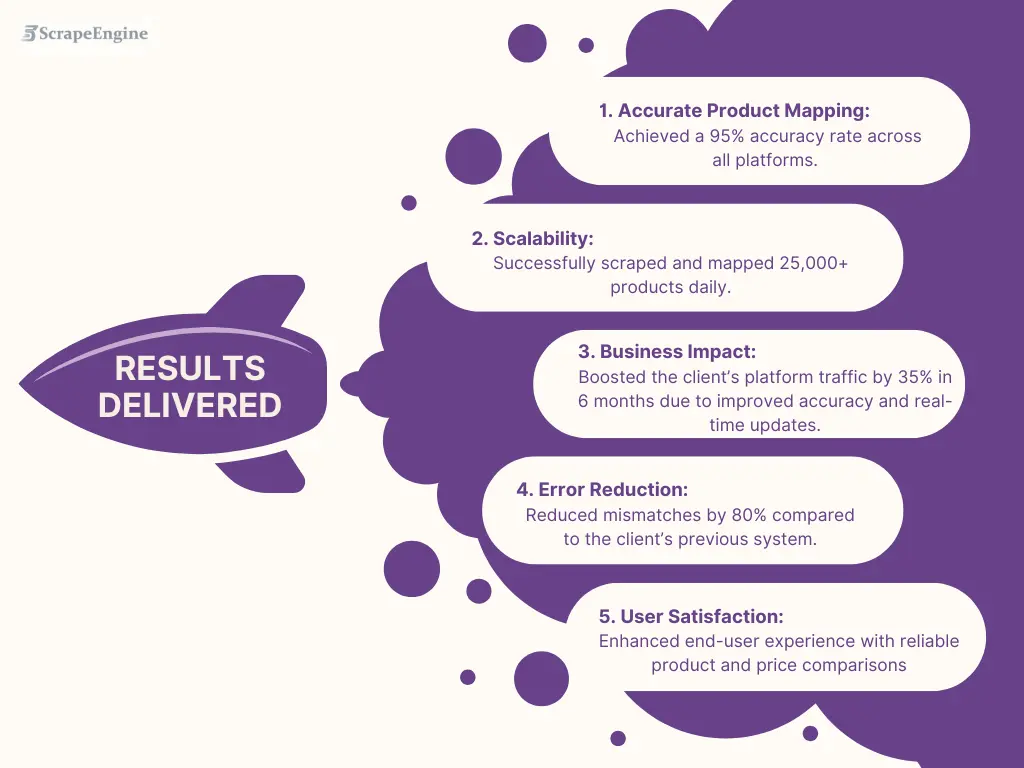 ScrapeEngine

RESULTS DELIVERED

1. Accurate Product Mapping:
Achieved a 95% accuracy rate across all platforms.

2. Scalability:
Successfully scraped and mapped 25,000+ products daily.

3. Business Impact:
Boosted the client's platform traffic by 35% in 6 months due to improved accuracy and real-time updates.

4. Error Reduction:
Reduced mismatches by 80% compared to the client's previous system.

5. User Satisfaction:
Enhanced end-user experience with reliable product and price comparisons